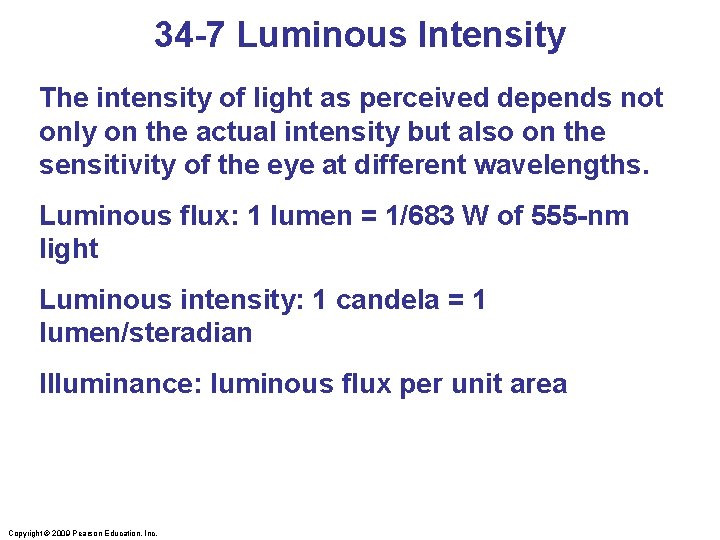 34-7 Luminous Intensity

The intensity of light as perceived depends not only on the actual intensity but also on the sensitivity of the eye at different wavelengths.

Luminous flux: 1 lumen = 1/683 W of 555-nm light

Luminous intensity: 1 candela = 1 lumen/steradian

Illuminance: luminous flux per unit area

Copyright © 2009 Pearson Education, Inc.